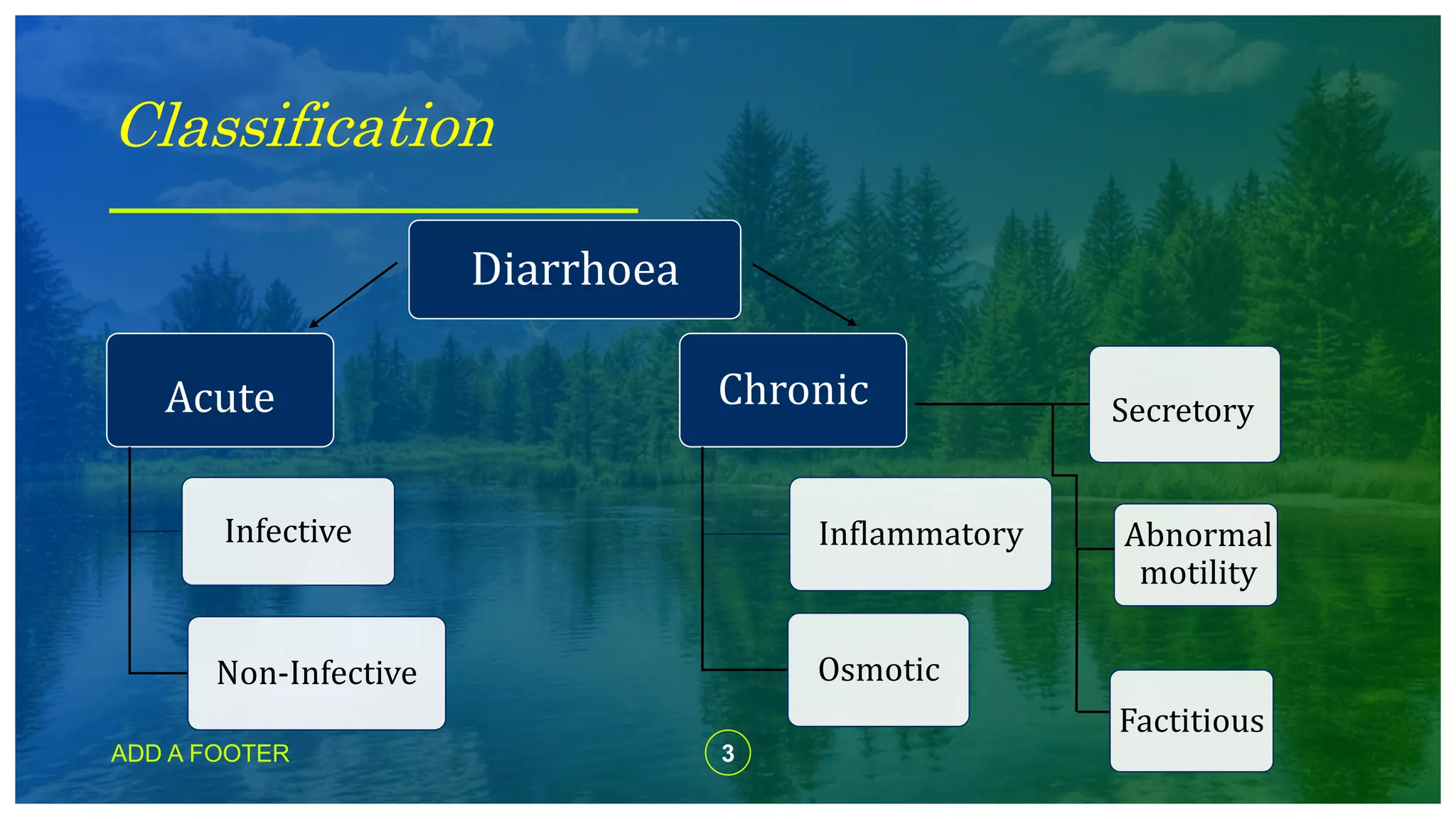 Classification

Diarrhoea

Acute

Infective

Non-Infective

Chronic

Inflammatory

Osmotic

Secretory

Abnormal motility

Factitious

ADD A FOOTER

3